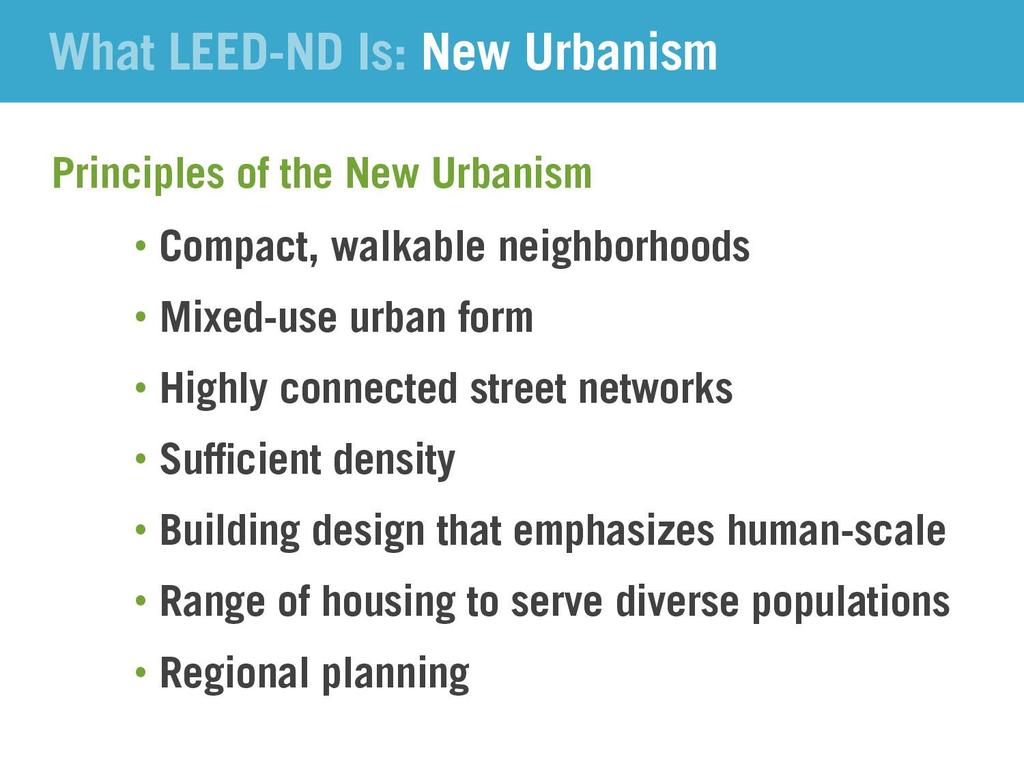 What LEED-ND Is: New Urbanism

Principles of the New Urbanism

• Compact, walkable neighborhoods
• Mixed-use urban form
• Highly connected street networks
• Sufficient density
• Building design that emphasizes human-scale
• Range of housing to serve diverse populations
• Regional planning